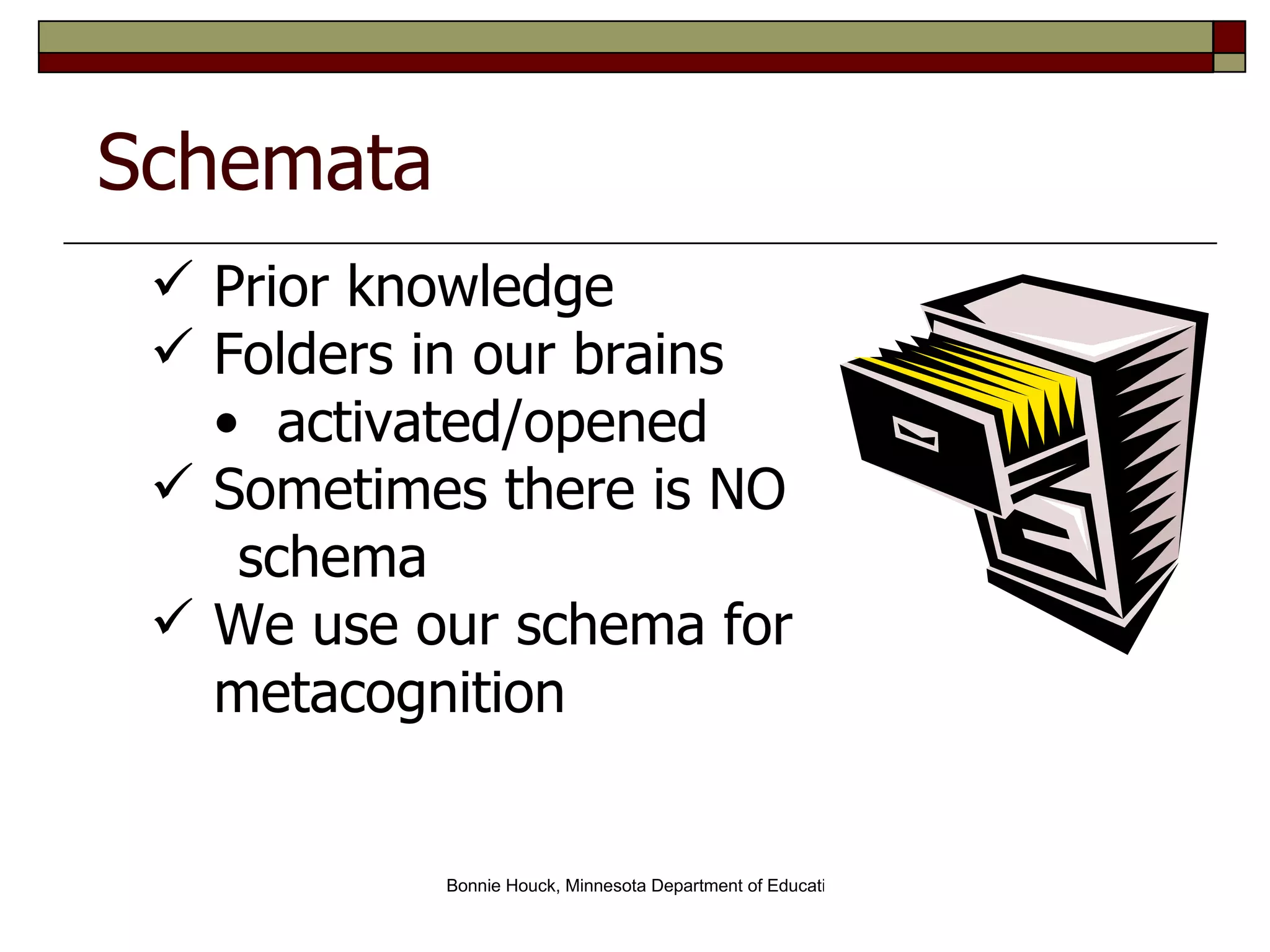 Schemata

✓ Prior knowledge
✓ Folders in our brains
• activated/opened
✓ Sometimes there is NO schema
✓ We use our schema for metacognition

Bonnie Houck, Minnesota Department of Educati